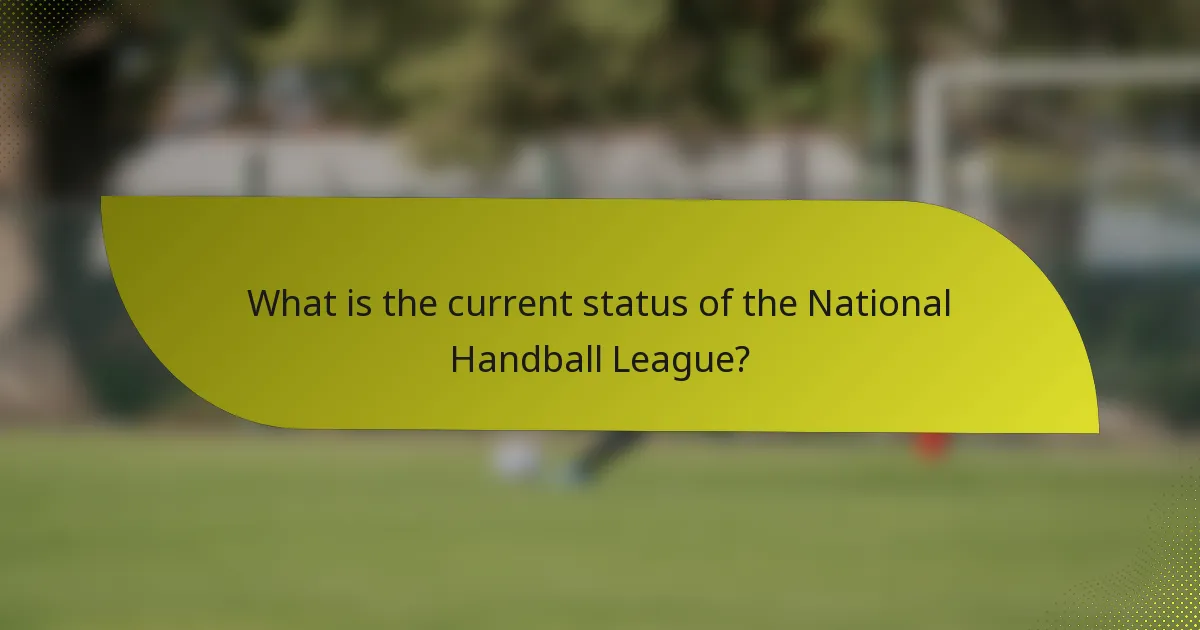 What is the current status of the National Handball League?